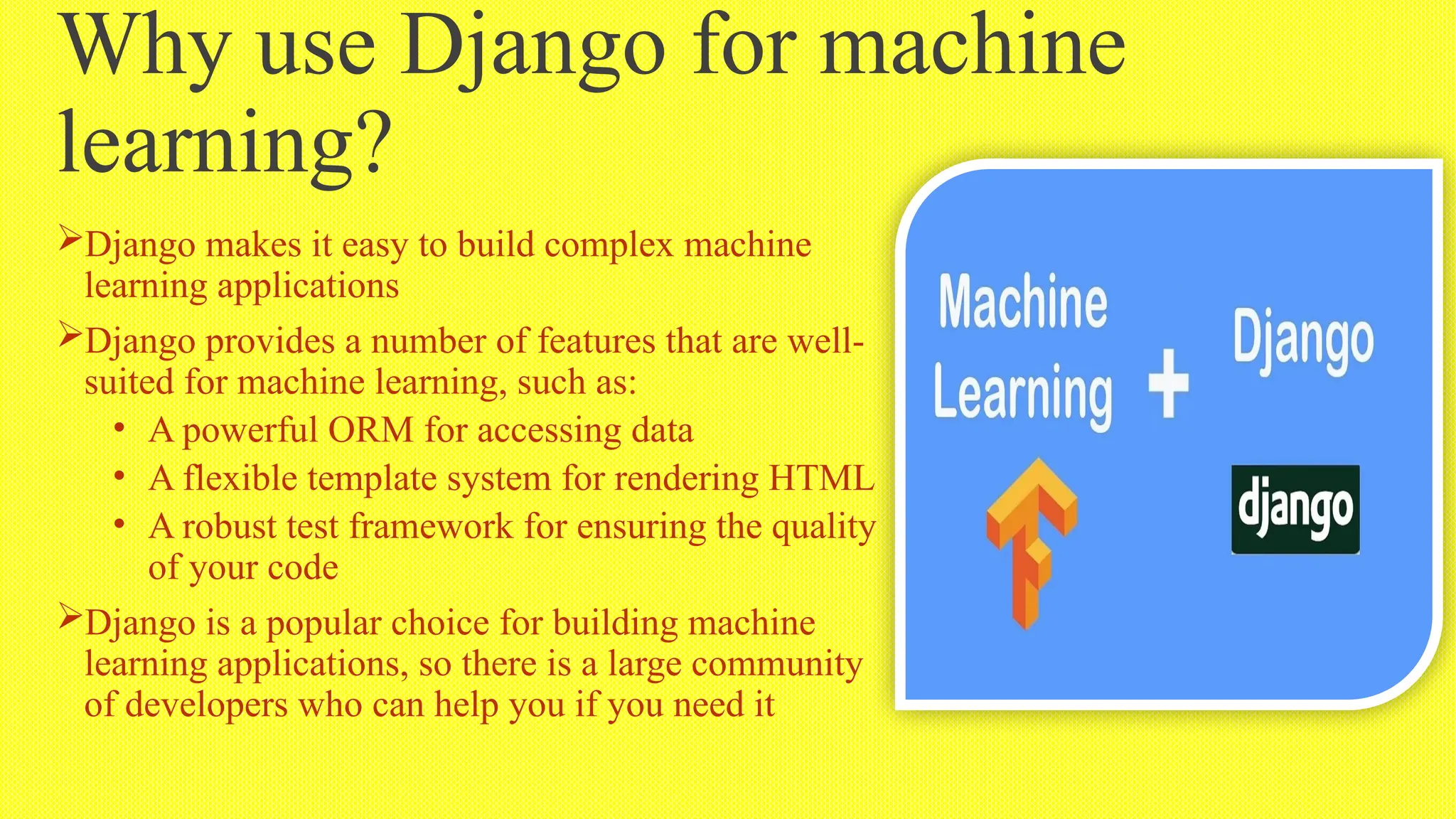 Why use Django for machine learning?

➢Django makes it easy to build complex machine learning applications

➢Django provides a number of features that are well-suited for machine learning, such as:

• A powerful ORM for accessing data
• A flexible template system for rendering HTML
• A robust test framework for ensuring the quality of your code

➢Django is a popular choice for building machine learning applications, so there is a large community of developers who can help you if you need it

Machine Learning + Django

django